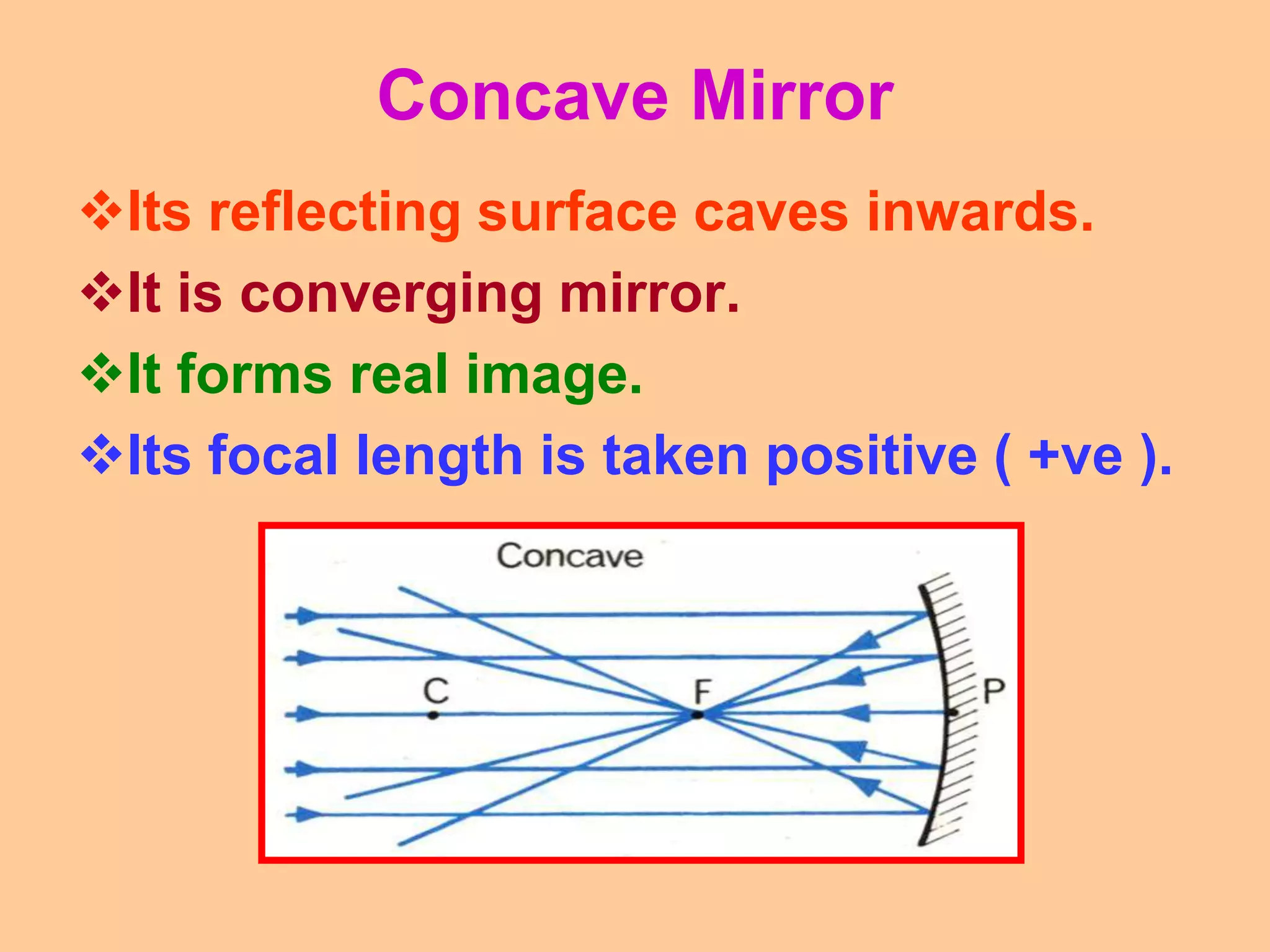 Concave Mirror

❖Its reflecting surface caves inwards.

❖It is converging mirror.

❖It forms real image.

❖Its focal length is taken positive ( +ve ).

Concave

C

F

P